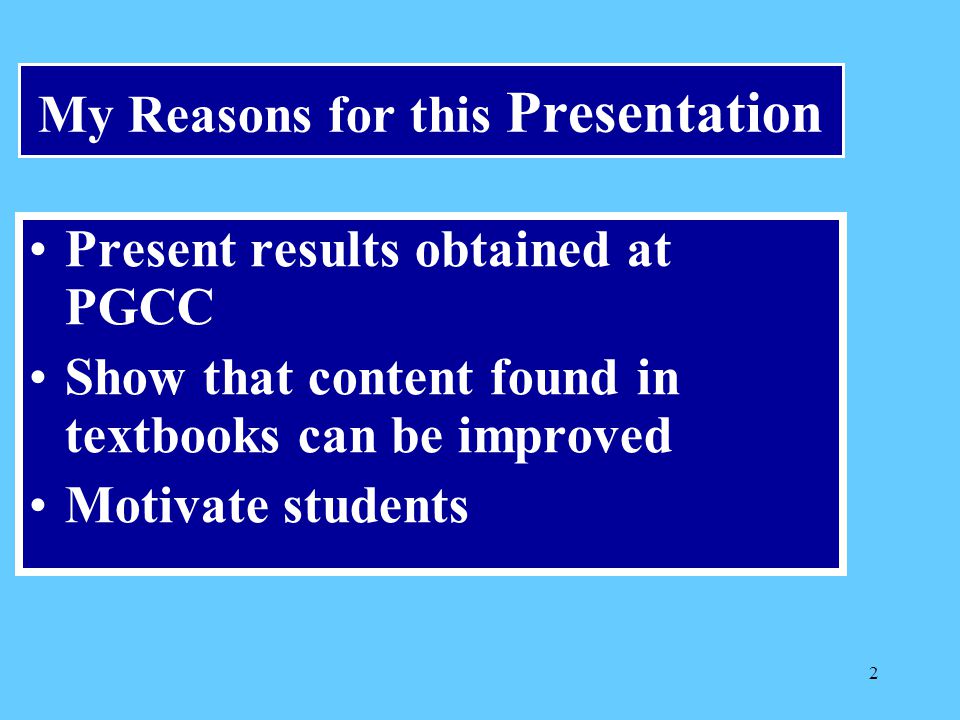 My Reasons for this Presentation

• Present results obtained at PGCC
• Show that content found in textbooks can be improved
• Motivate students

2